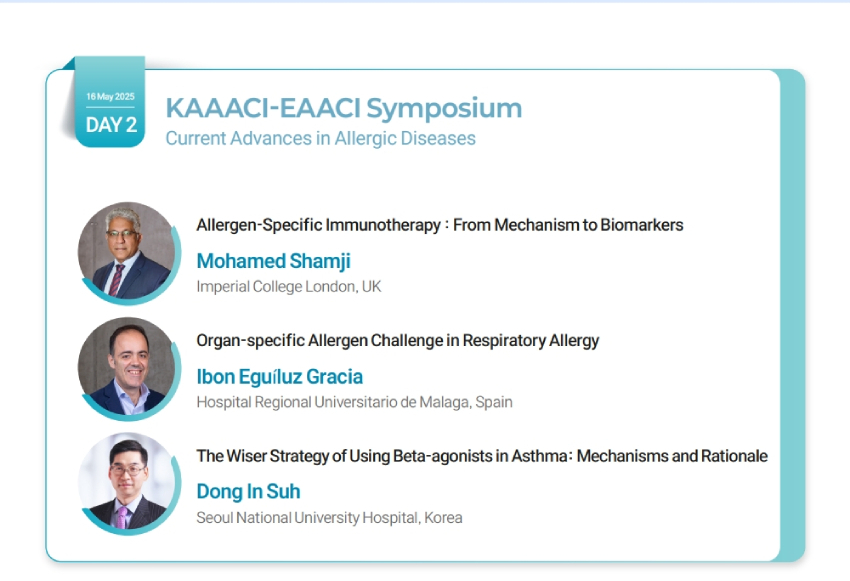 16 May 2025
DAY 2

KAAACI-EAACI Symposium
Current Advances in Allergic Diseases

Allergen-Specific Immunotherapy : From Mechanism to Biomarkers
Mohamed Shamji
Imperial College London, UK

Organ-specific Allergen Challenge in Respiratory Allergy
Ibon Eguíluz Gracia
Hospital Regional Universitario de Malaga, Spain

The Wiser Strategy of Using Beta-agonists in Asthma: Mechanisms and Rationale
Dong In Suh
Seoul National University Hospital, Korea